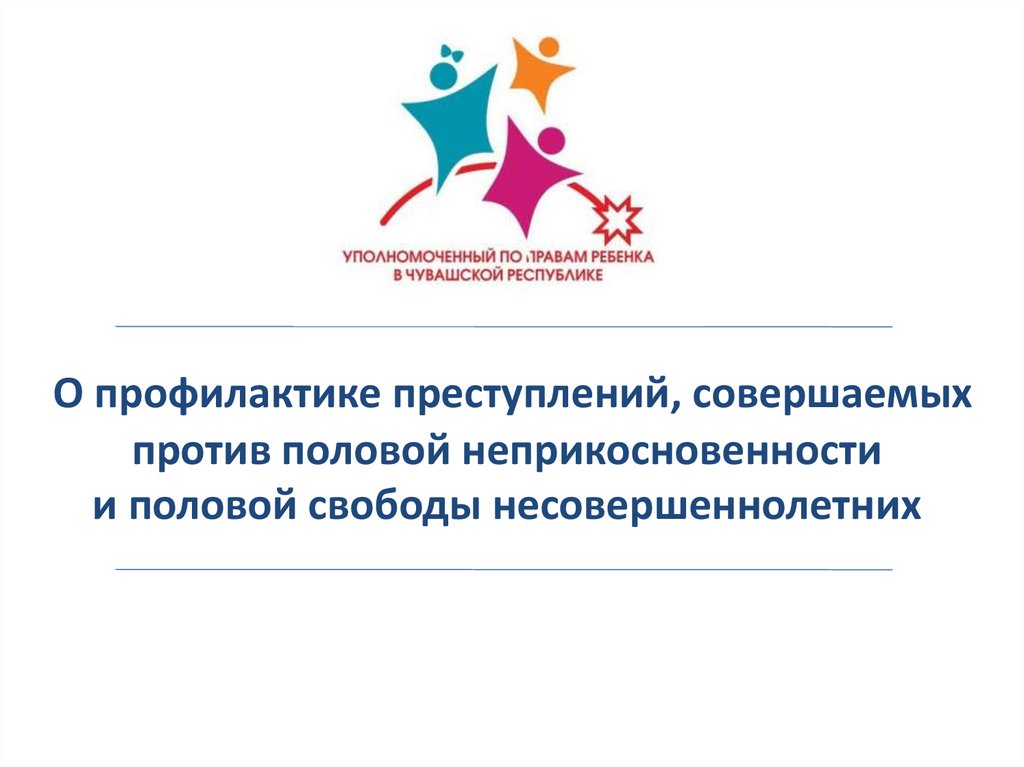 УПОЛНОМОЧЕННЫЙ ПО ПРАВАМ РЕБЕНКА
В ЧУВАШСКОЙ РЕСПУБЛИКЕ

О профилактике преступлений, совершаемых против половой неприкосновенности и половой свободы несовершеннолетних